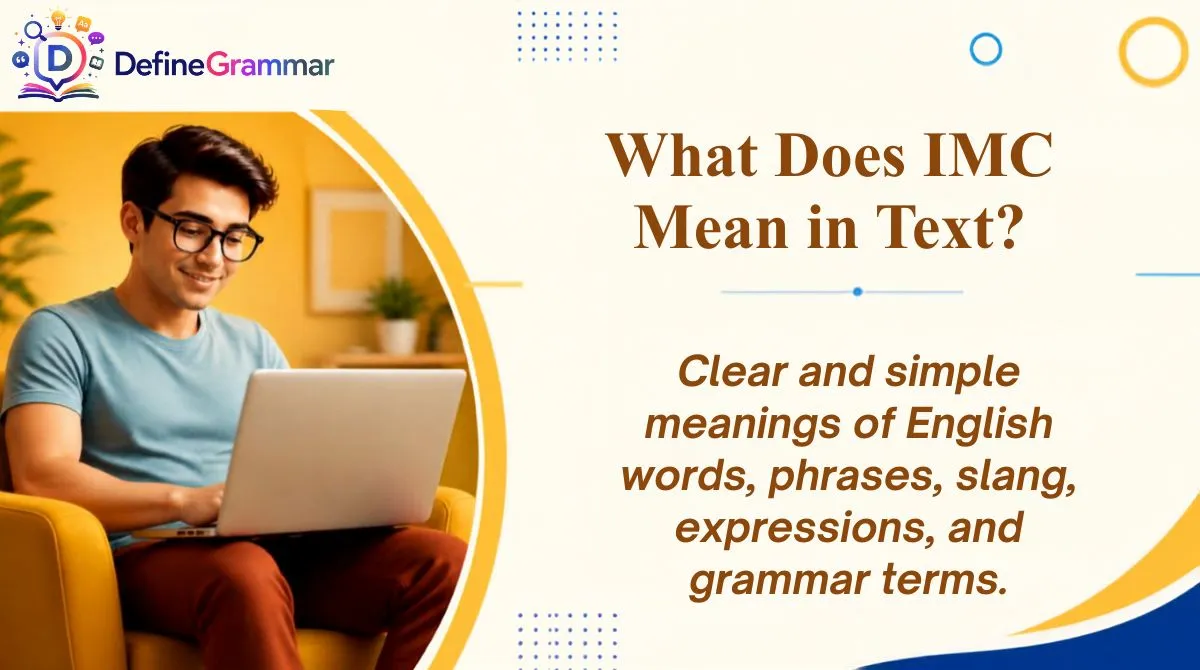 DefineGrammar

What Does IMC Mean in Text?

Clear and simple meanings of English words, phrases, slang, expressions, and grammar terms.